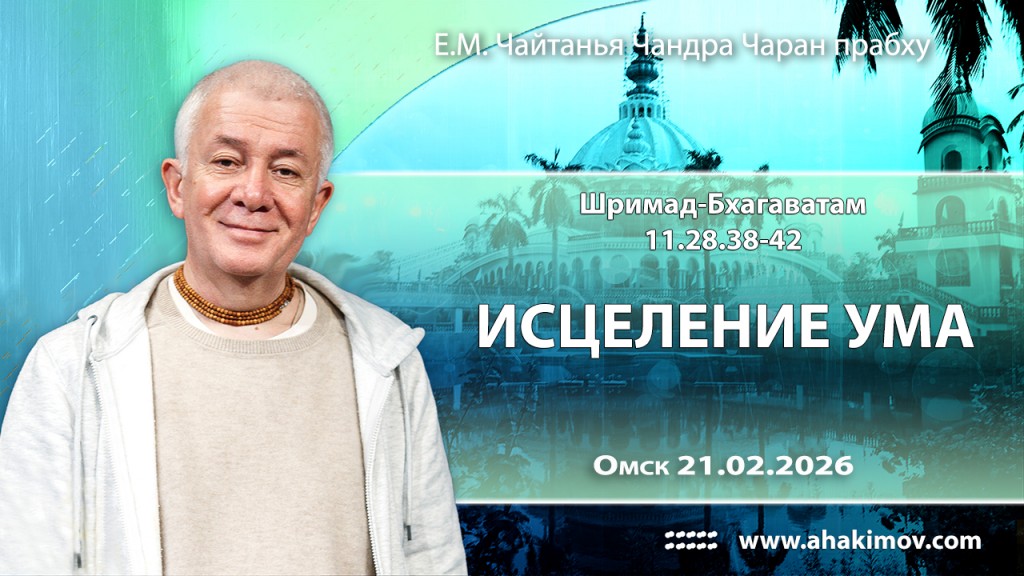 Е.М. Чайтанья Чандра Чаран прабху

Шримад-Бхагаватам
11.28.38-42

ИСЦЕЛЕНИЕ УМА

Омск 21.02.2026

www.ahakimov.com